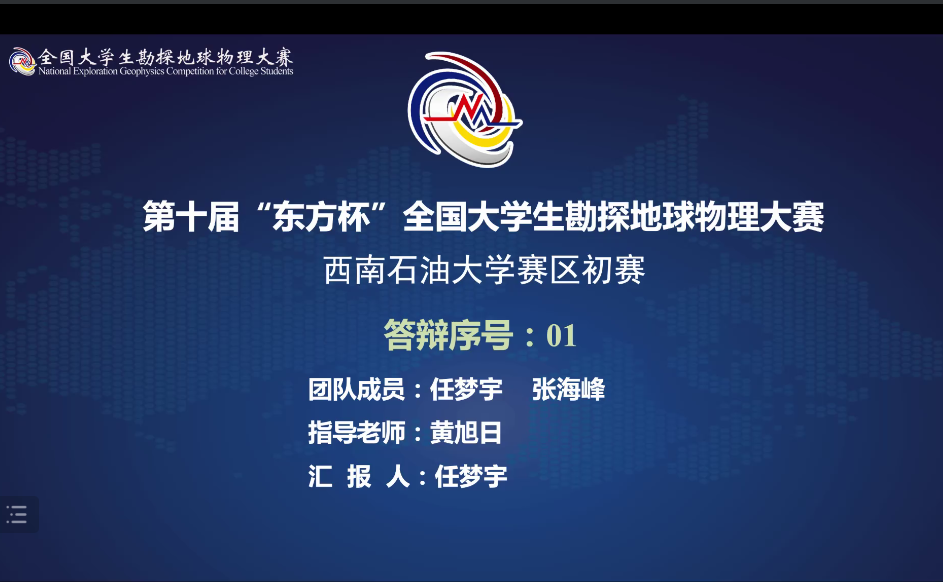 全国大学生勘探地球物理大赛
National Exploration Geophysics Competition for College Students

第十届“东方杯”全国大学生勘探地球物理大赛
西南石油大学赛区初赛

答辩序号：01

团队成员：任梦宇　张海峰
指导老师：黄旭日
汇　报　人：任梦宇